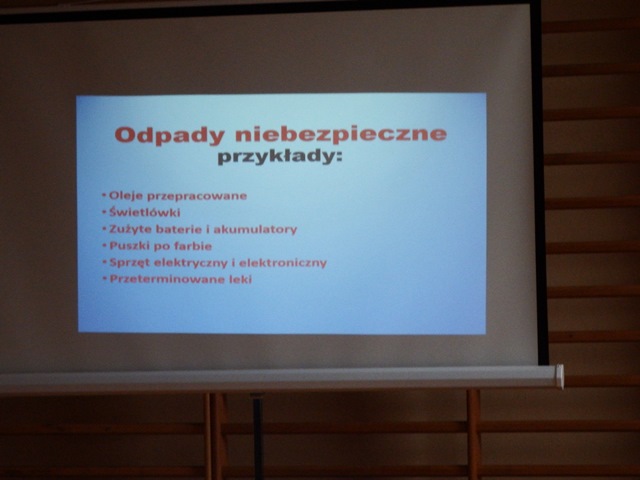 Odpady niebezpieczne
przykłady:

• Oleje przepracowane
• Świetlówki
• Zużyte baterie i akumulatory
• Puszki po farbie
• Sprzęt elektryczny i elektroniczny
• Przeterminowane leki